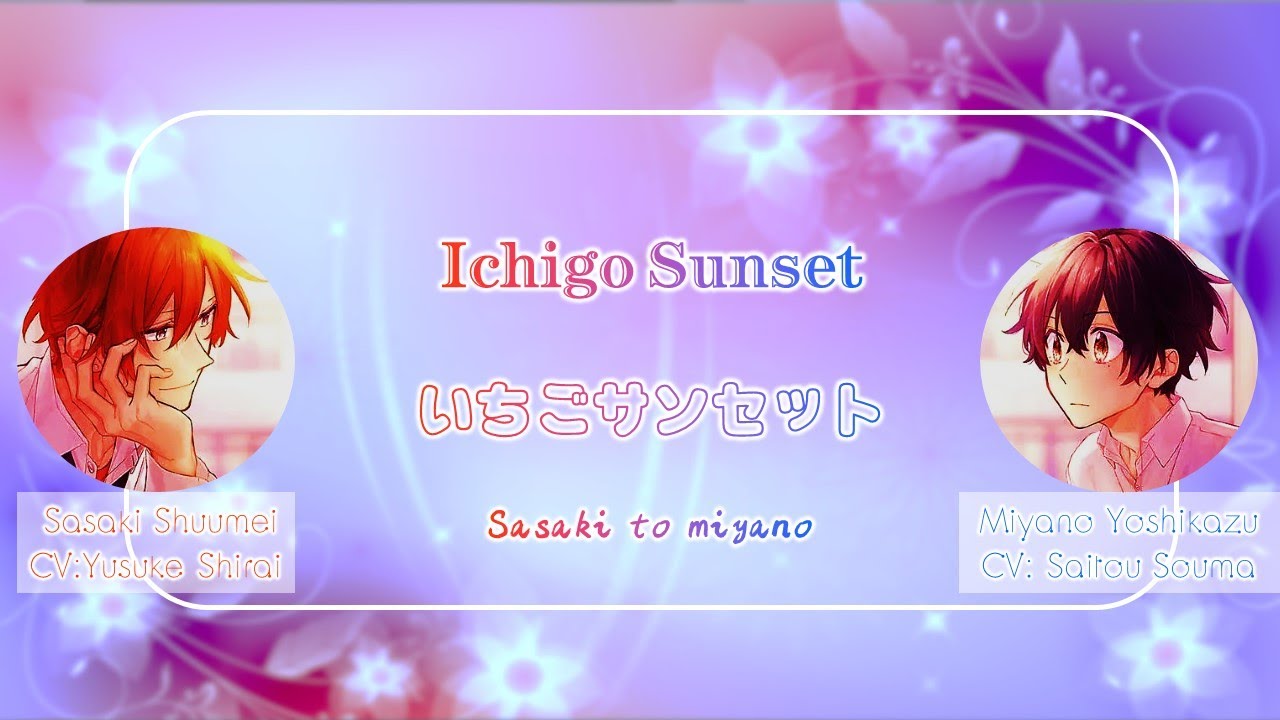 Ichigo Sunset

いちごサンセット

Sasaki to miyano

Sasaki Shuumei
CV:Yusuke Shirai

Miyano Yoshikazu
CV: Saitou Souma